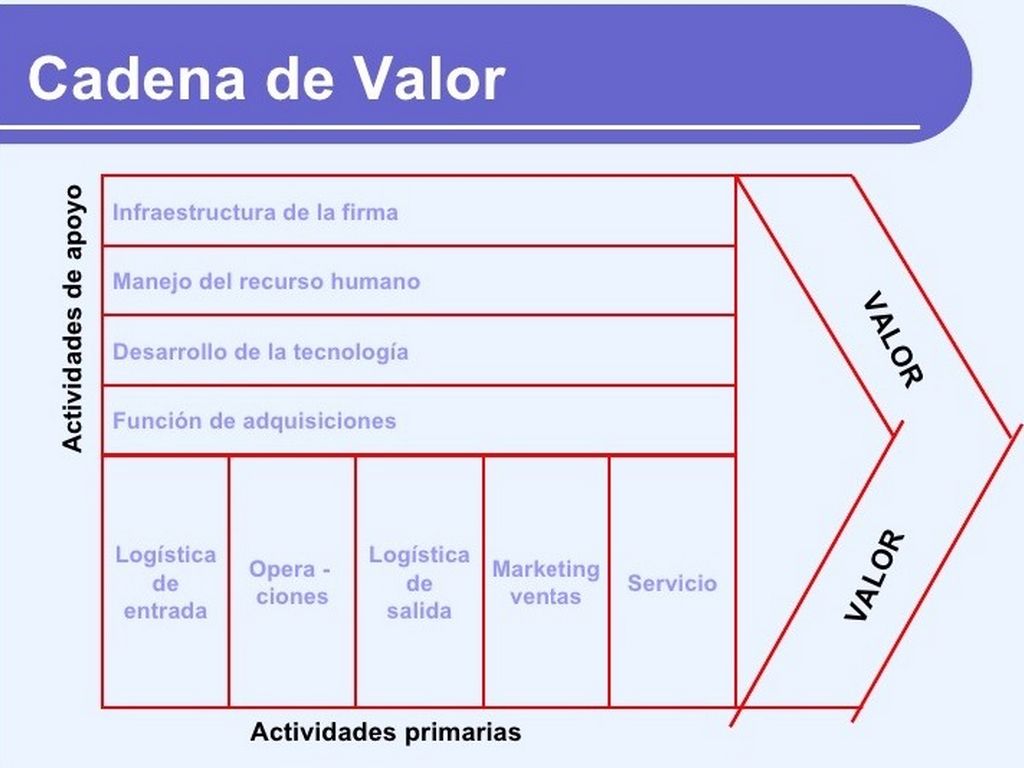 Cadena de Valor

Actividades de apoyo

Infraestructura de la firma

Manejo del recurso humano

Desarrollo de la tecnología

Función de adquisiciones

Logística de entrada

Opera - ciones

Logística de salida

Marketing ventas

Servicio

VALOR

VALOR

Actividades primarias